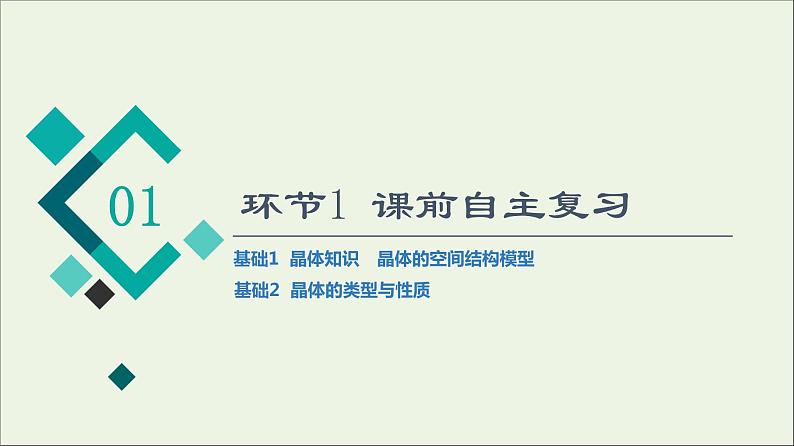 01

环节1 课前自主复习

基础1 晶体知识 晶体的空间结构模型

基础2 晶体的类型与性质